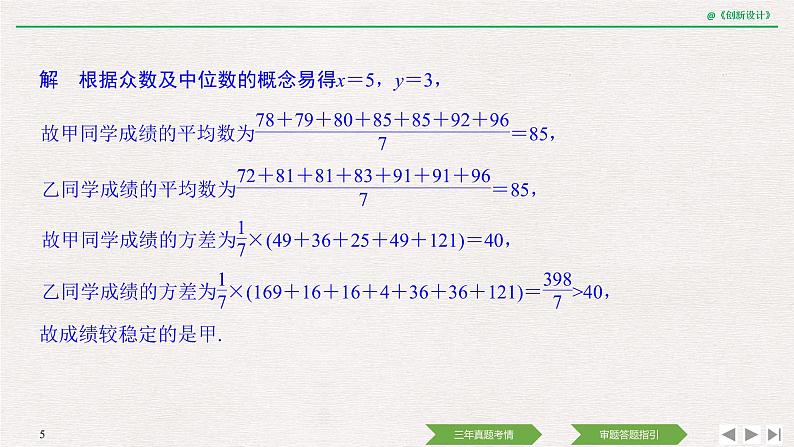 @《创新设计》

解　根据众数及中位数的概念易得$x=5$，$y=3$，

故甲同学成绩的平均数为$\frac{78+79+80+85+85+92+96}{7}=85$，

乙同学成绩的平均数为$\frac{72+81+81+83+91+91+96}{7}=85$，

故甲同学成绩的方差为$\frac{1}{7}\times(49+36+25+49+121)=40$，

乙同学成绩的方差为$\frac{1}{7}\times(169+16+16+4+36+36+121)=\frac{398}{7}>40$，

故成绩较稳定的是甲.

5

三年真题考情

审题答题指引